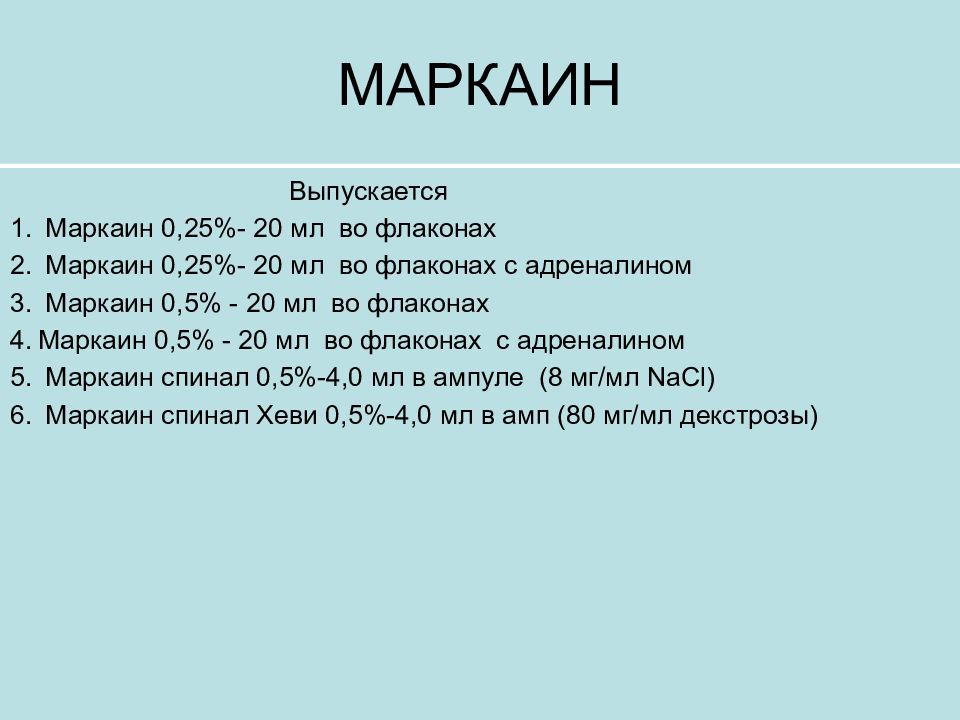 МАРКАИН

Выпускается

1. Маркаин 0,25%- 20 мл во флаконах
2. Маркаин 0,25%- 20 мл во флаконах с адреналином
3. Маркаин 0,5% - 20 мл во флаконах
4. Маркаин 0,5% - 20 мл во флаконах с адреналином
5. Маркаин спинал 0,5%-4,0 мл в ампуле (8 мг/мл NaCl)
6. Маркаин спинал Хеви 0,5%-4,0 мл в амп (80 мг/мл декстрозы)